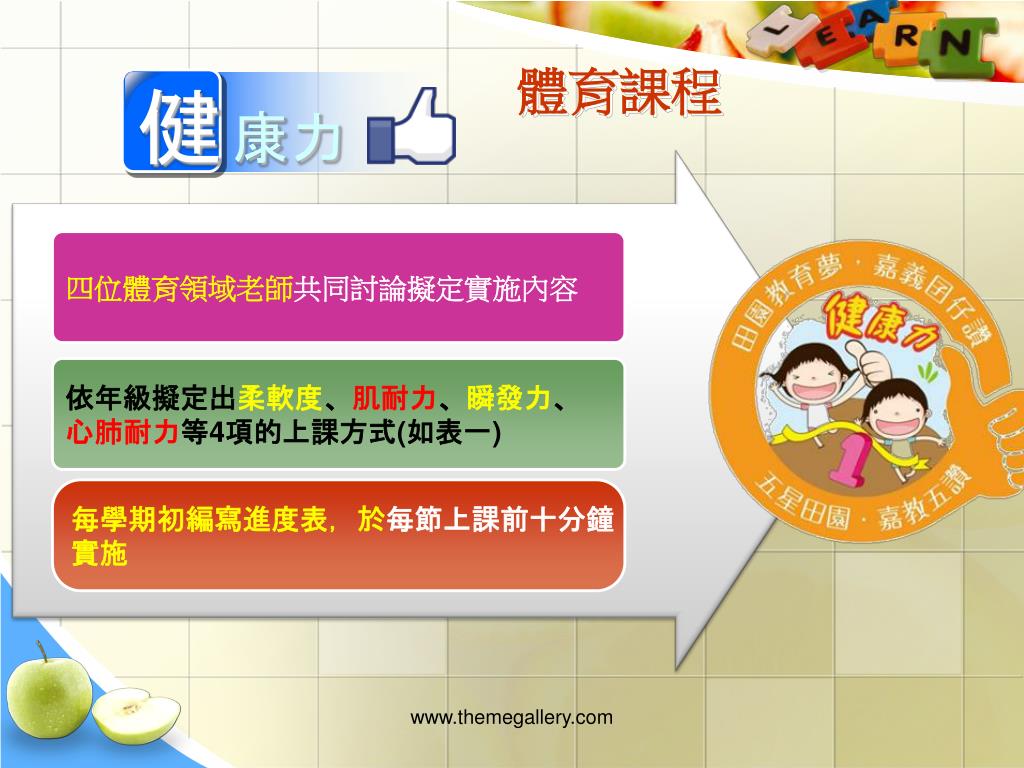 LEARN

健康力

體育課程

四位體育領域老師共同討論擬定實施內容

依年級擬定出柔軟度、肌耐力、瞬發力、心肺耐力等4項的上課方式(如表一)

每學期初編寫進度表，於每節上課前十分鐘實施

田園教育夢．嘉義囝仔讚

健康力

1

五星田園．嘉教五讚

www.themegallery.com